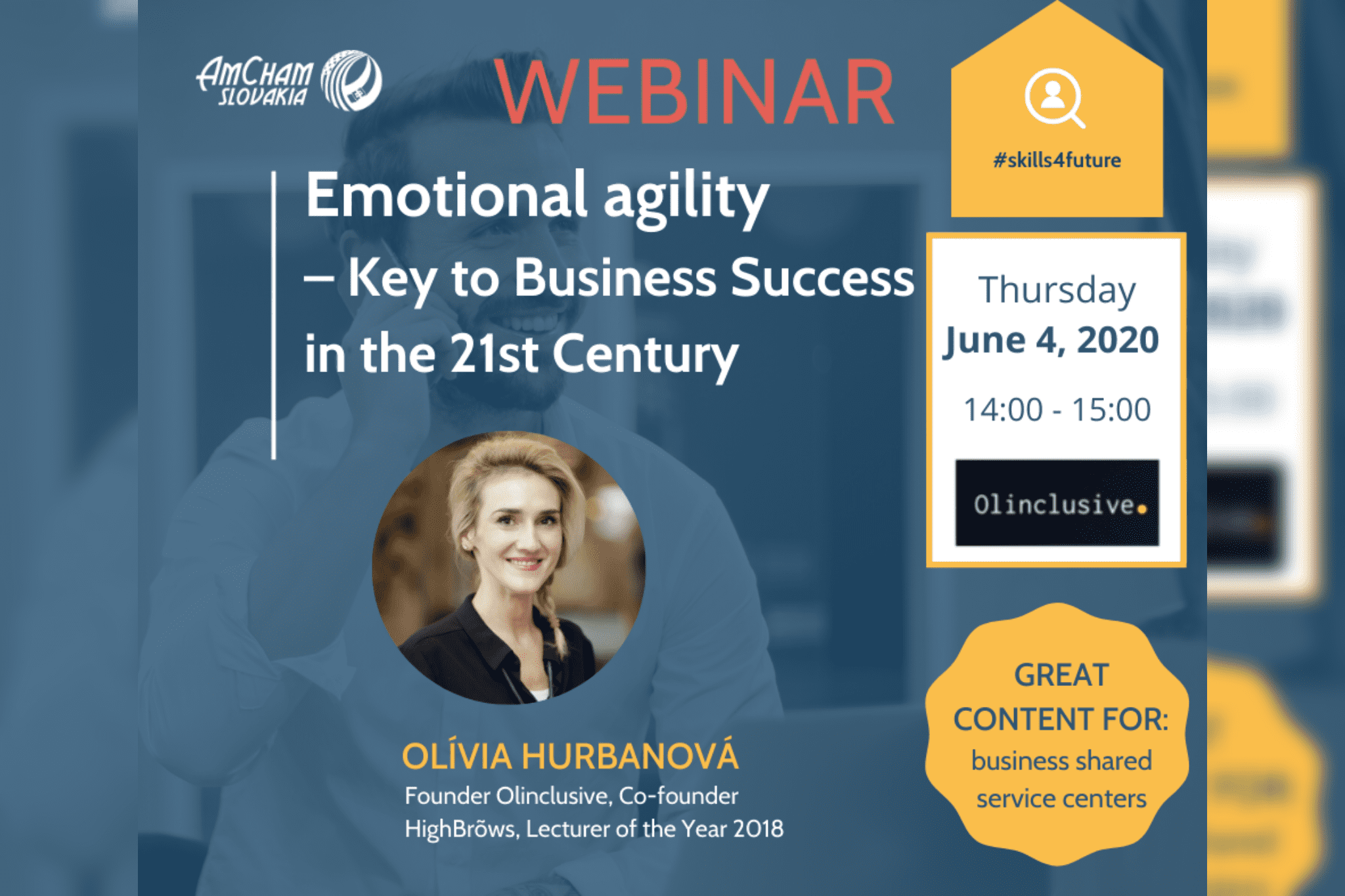 AmCham SLOVAKIA

WEBINAR

#skills4future

Emotional agility – Key to Business Success in the 21st Century

Thursday
June 4, 2020
14:00 - 15:00

Olinclusive.

OLÍVIA HURBANOVÁ
Founder Olinclusive, Co-founder HighBrõws, Lecturer of the Year 2018

GREAT CONTENT FOR:
business shared service centers